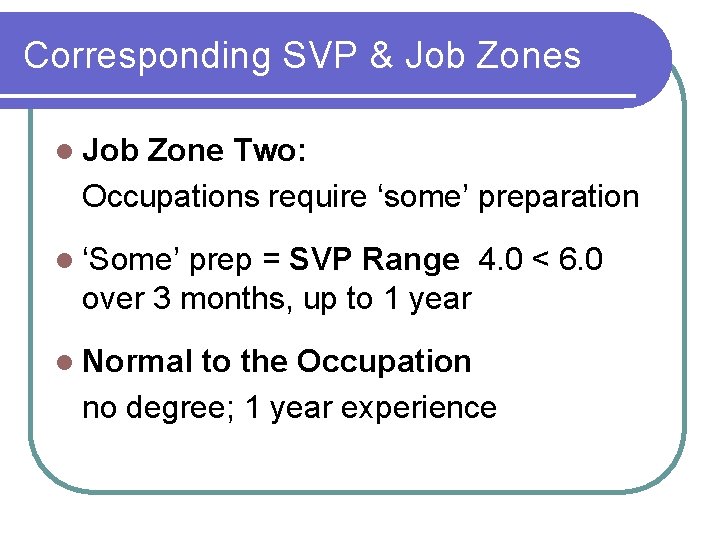 Corresponding SVP & Job Zones

Job Zone Two:
Occupations require ‘some’ preparation

‘Some’ prep = SVP Range 4.0 < 6.0 over 3 months, up to 1 year

Normal to the Occupation
no degree; 1 year experience